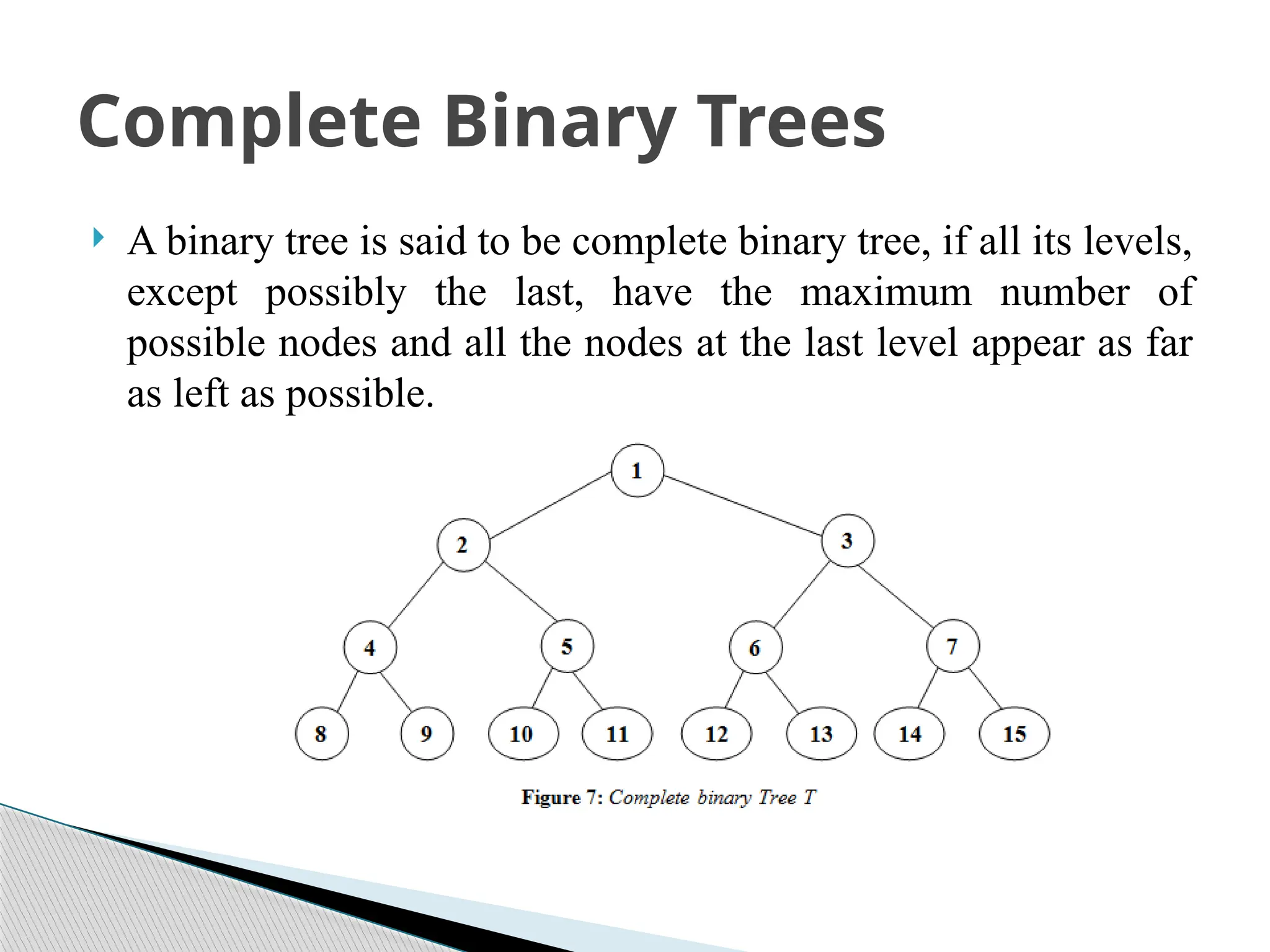 Complete Binary Trees

A binary tree is said to be complete binary tree, if all its levels, except possibly the last, have the maximum number of possible nodes and all the nodes at the last level appear as far as left as possible.

1

2

3

4

5

6

7

8

9

10

11

12

13

14

15

Figure 7: Complete binary Tree T